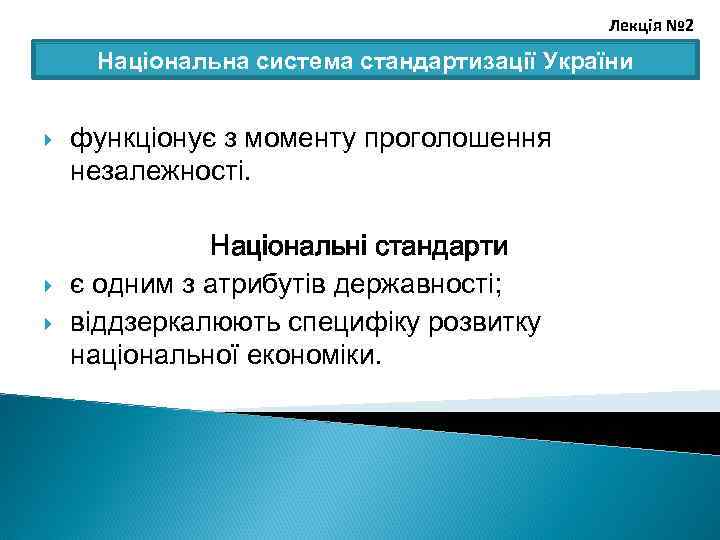 Лекція №2

Національна система стандартизації України

функціонує з моменту проголошення незалежності.

Національні стандарти

є одним з атрибутів державності;

віддзеркалюють специфіку розвитку національної економіки.